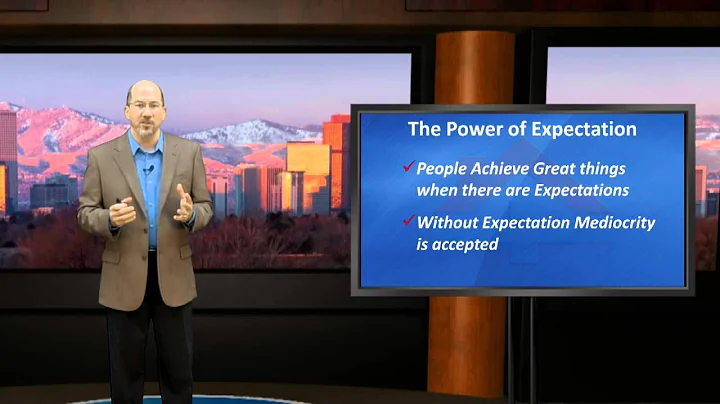 The Power of Expectation

✓ People Achieve Great things when there are Expectations

✓ Without Expectation Mediocrity is accepted